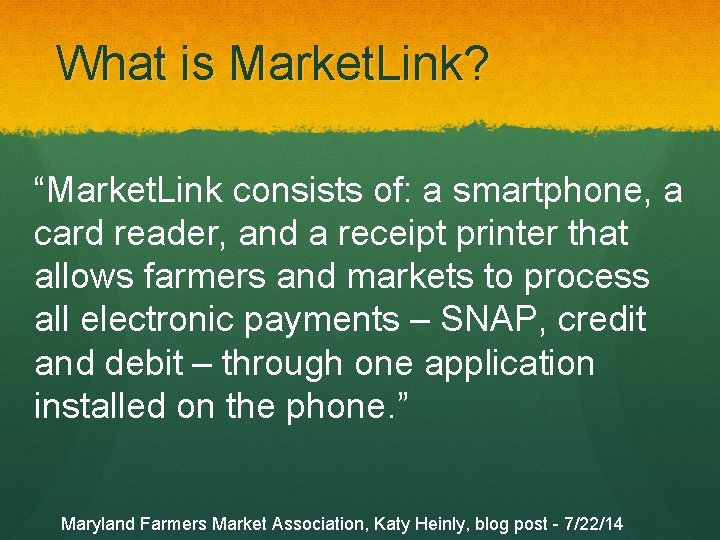 What is MarketLink?

“MarketLink consists of: a smartphone, a card reader, and a receipt printer that allows farmers and markets to process all electronic payments – SNAP, credit and debit – through one application installed on the phone.”

Maryland Farmers Market Association, Katy Heinly, blog post - 7/22/14